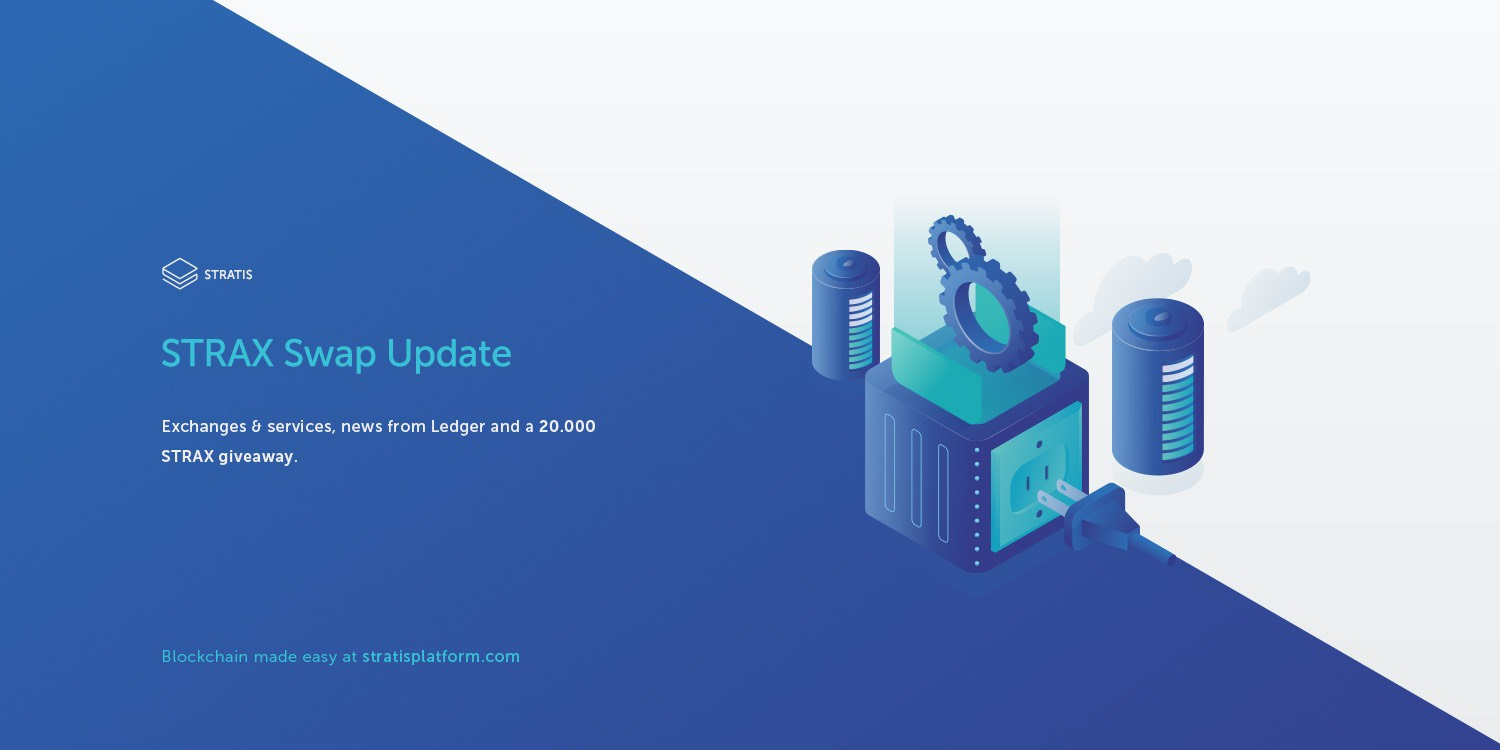 STRATIS

STRAX Swap Update

Exchanges & services, news from Ledger and a 20.000 STRAX giveaway.

Blockchain made easy at stratisplatform.com